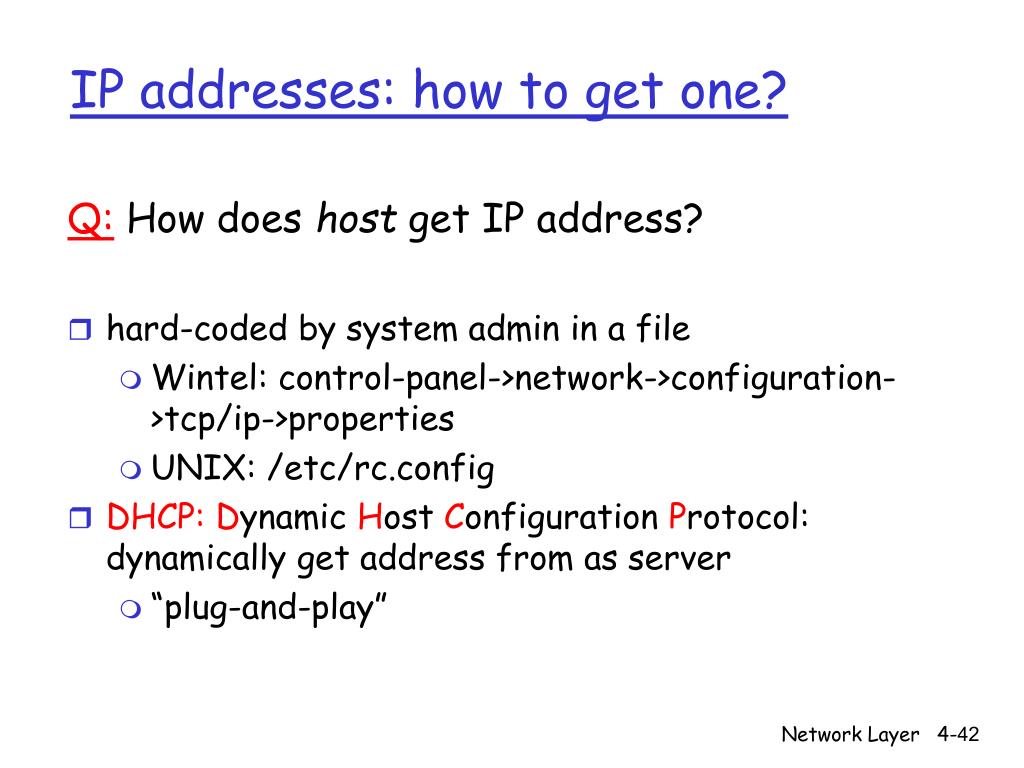 IP addresses: how to get one?

Q: How does host get IP address?

hard-coded by system admin in a file
Wintel: control-panel->network->configuration->tcp/ip->properties
UNIX: /etc/rc.config

DHCP: Dynamic Host Configuration Protocol: dynamically get address from as server
“plug-and-play”

Network Layer 4-42